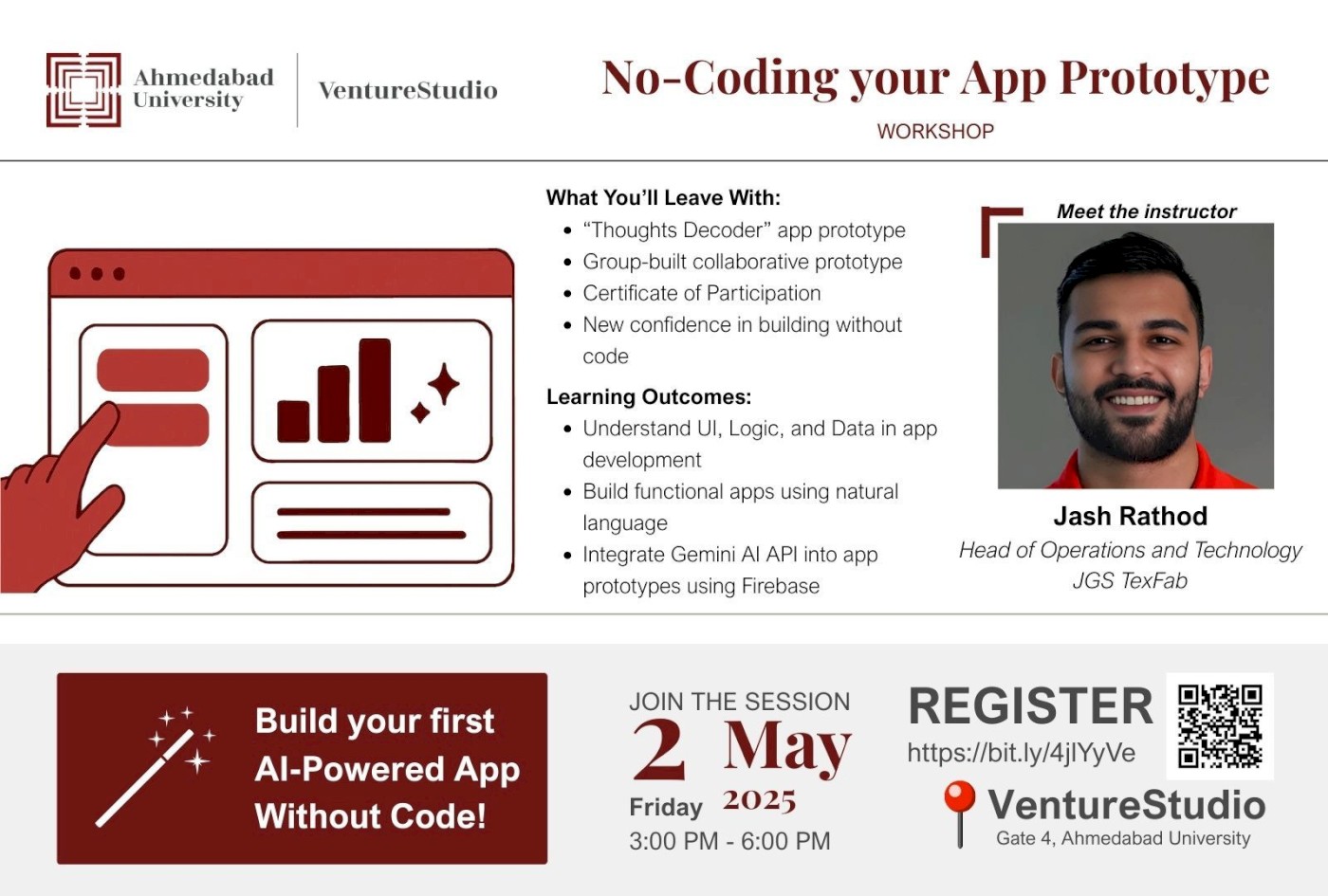 Ahmedabad University

VentureStudio

No-Coding your App Prototype

WORKSHOP

What You'll Leave With:
• "Thoughts Decoder" app prototype
• Group-built collaborative prototype
• Certificate of Participation
• New confidence in building without code

Learning Outcomes:
• Understand UI, Logic, and Data in app development
• Build functional apps using natural language
• Integrate Gemini AI API into app prototypes using Firebase

Meet the instructor

Jash Rathod
Head of Operations and Technology
JGS TexFab

Build your first AI-Powered App Without Code!

JOIN THE SESSION
2 May
Friday 2025
3:00 PM - 6:00 PM

REGISTER
https://bit.ly/4jlYyVe

VentureStudio
Gate 4, Ahmedabad University